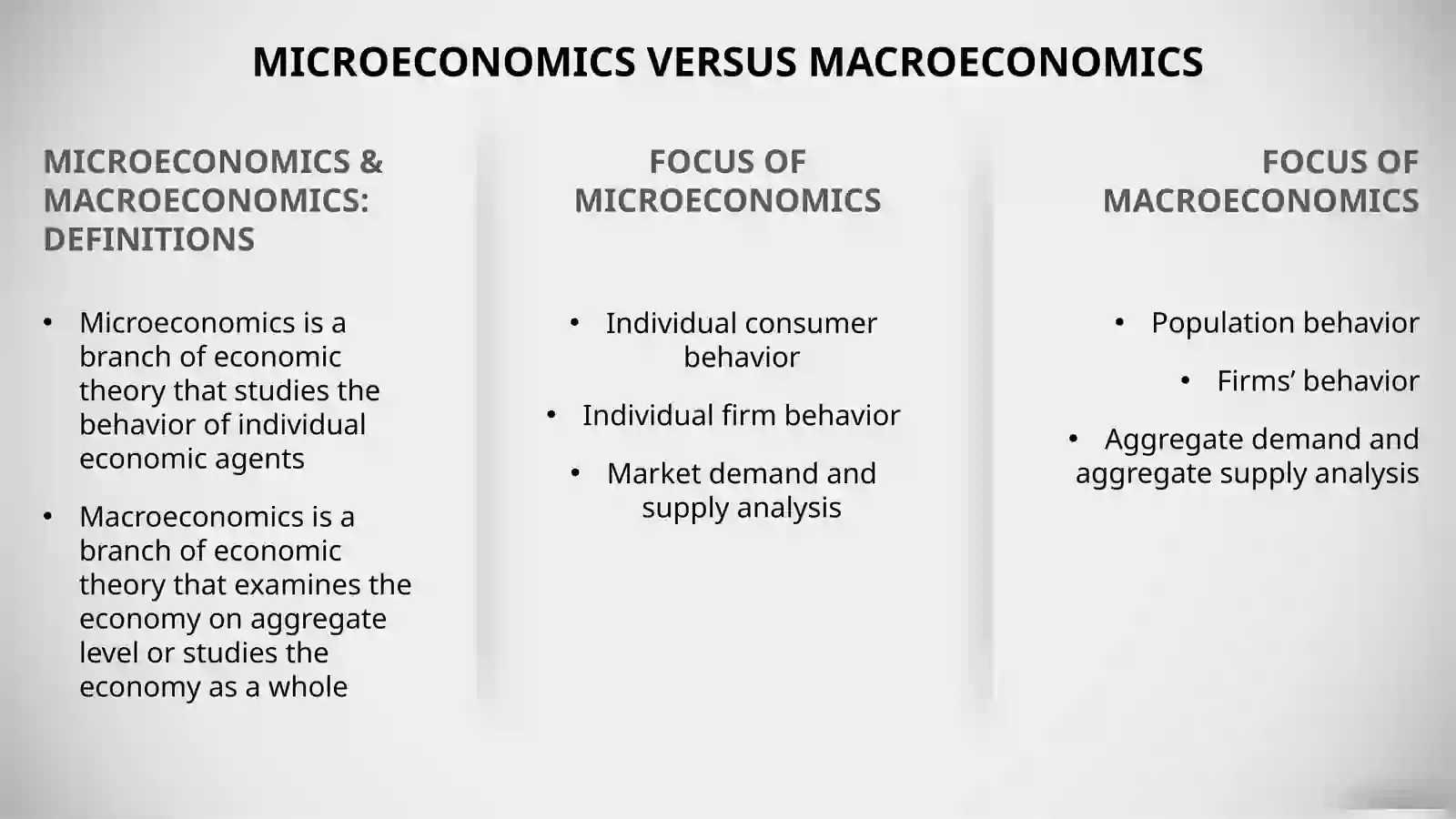 MICROECONOMICS VERSUS MACROECONOMICS

MICROECONOMICS & MACROECONOMICS: DEFINITIONS

• Microeconomics is a branch of economic theory that studies the behavior of individual economic agents

• Macroeconomics is a branch of economic theory that examines the economy on aggregate level or studies the economy as a whole

FOCUS OF MICROECONOMICS

• Individual consumer behavior

• Individual firm behavior

• Market demand and supply analysis

FOCUS OF MACROECONOMICS

• Population behavior

• Firms' behavior

• Aggregate demand and aggregate supply analysis